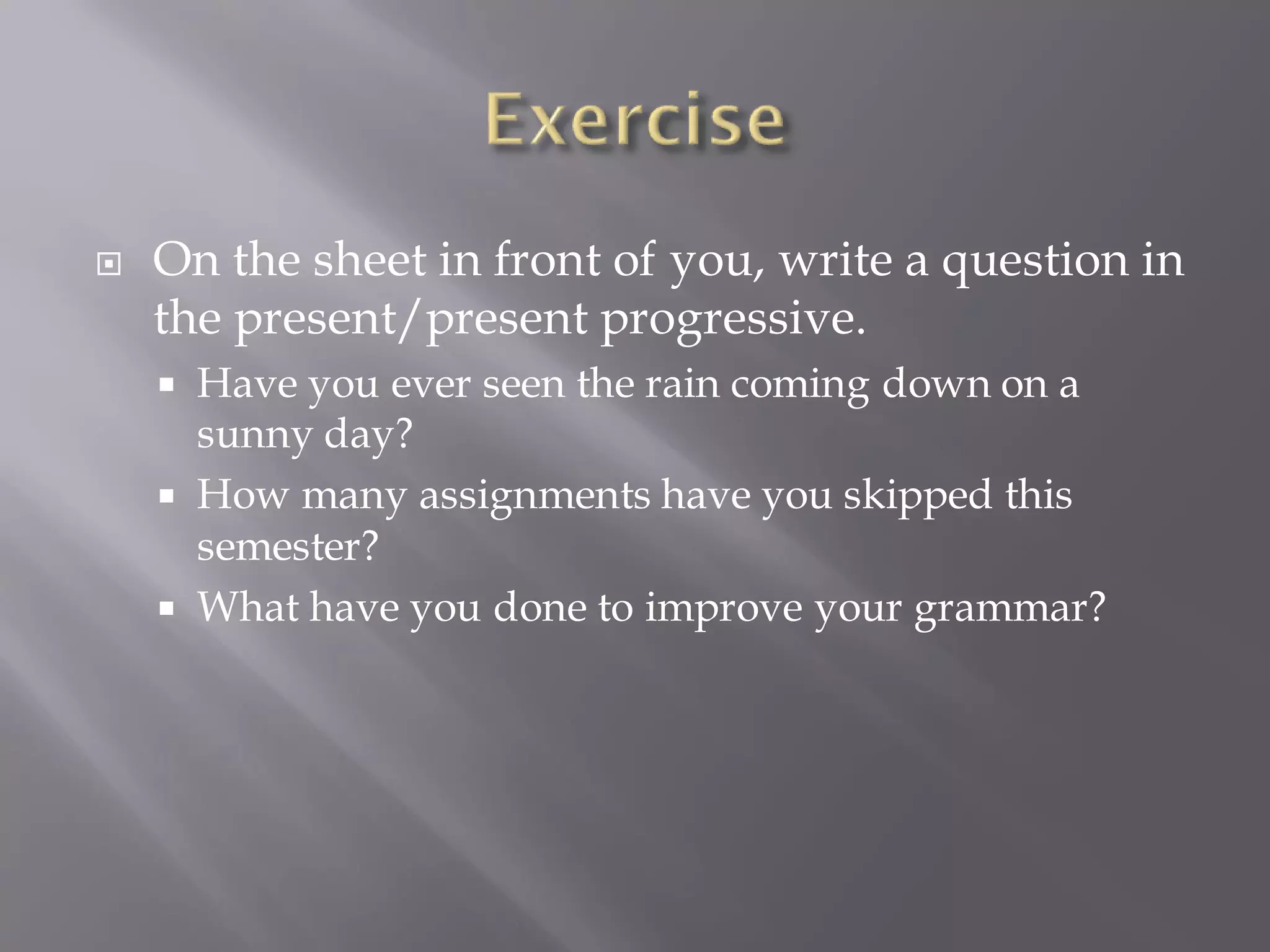 Exercise

On the sheet in front of you, write a question in the present/present progressive.

Have you ever seen the rain coming down on a sunny day?

How many assignments have you skipped this semester?

What have you done to improve your grammar?